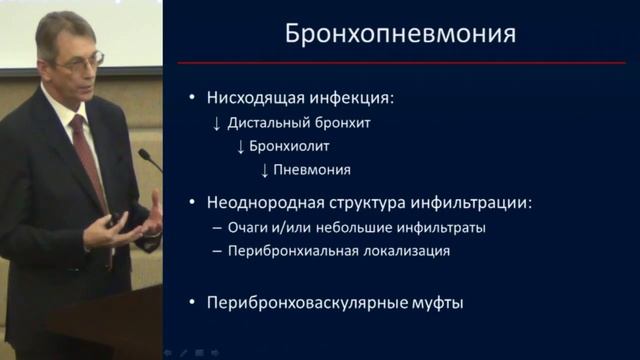 Бронхопневмония

• Нисходящая инфекция:
↓ Дистальный бронхит
↓ Бронхиолит
↓ Пневмония

• Неоднородная структура инфильтрации:
– Очаги и/или небольшие инфильтраты
– Перибронхиальная локализация

• Перибронховаскулярные муфты